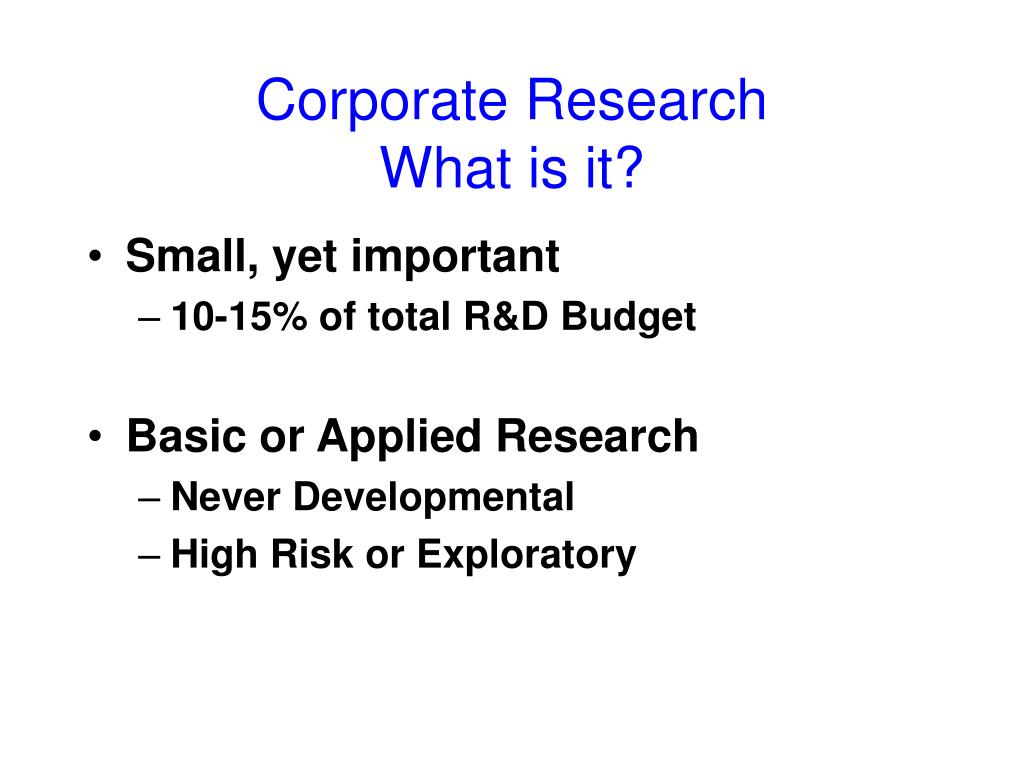 Corporate Research
What is it?

• Small, yet important
– 10-15% of total R&D Budget

• Basic or Applied Research
– Never Developmental
– High Risk or Exploratory